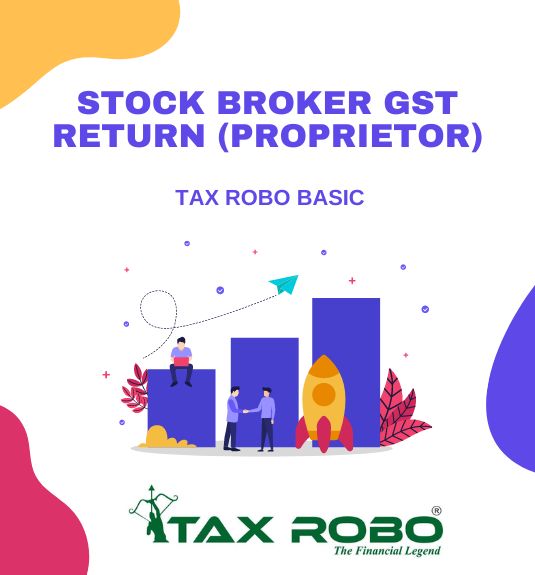 STOCK BROKER GST RETURN (PROPRIETOR)

TAX ROBO BASIC

TAX ROBO®
The Financial Legend